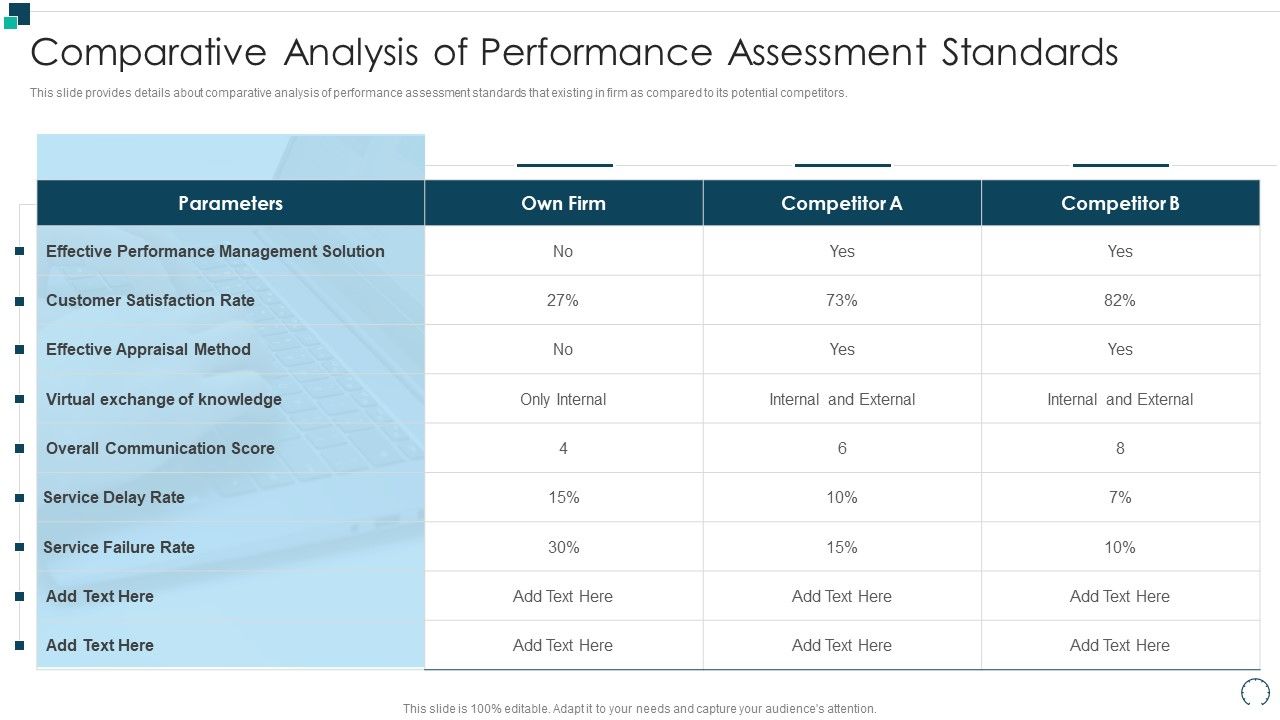 Comparative Analysis of Performance Assessment Standards

This slide provides details about comparative analysis of performance assessment standards that existing in firm as compared to its potential competitors.

| Parameters | Own Firm | Competitor A | Competitor B |
|---|---|---|---|
| Effective Performance Management Solution | No | Yes | Yes |
| Customer Satisfaction Rate | 27% | 73% | 82% |
| Effective Appraisal Method | No | Yes | Yes |
| Virtual exchange of knowledge | Only Internal | Internal and External | Internal and External |
| Overall Communication Score | 4 | 6 | 8 |
| Service Delay Rate | 15% | 10% | 7% |
| Service Failure Rate | 30% | 15% | 10% |
| Add Text Here | Add Text Here | Add Text Here | Add Text Here |
| Add Text Here | Add Text Here | Add Text Here | Add Text Here |

This slide is 100% editable. Adapt it to your needs and capture your audience's attention.